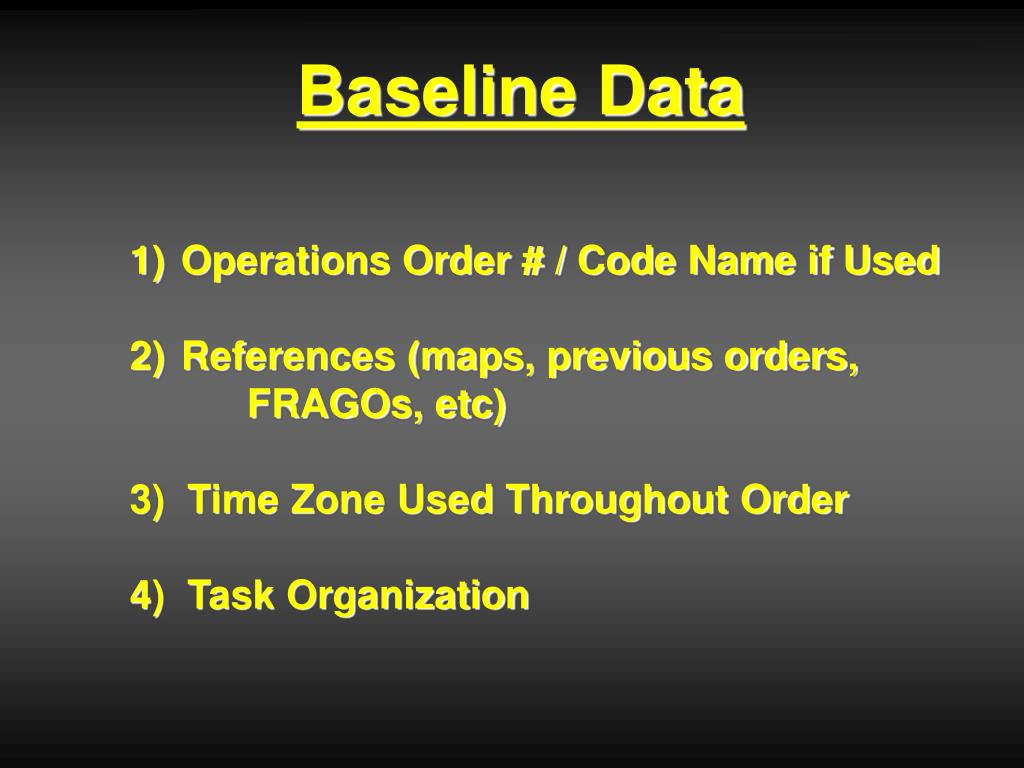 Baseline Data

1) Operations Order # / Code Name if Used

2) References (maps, previous orders, FRAGOs, etc)

3) Time Zone Used Throughout Order

4) Task Organization